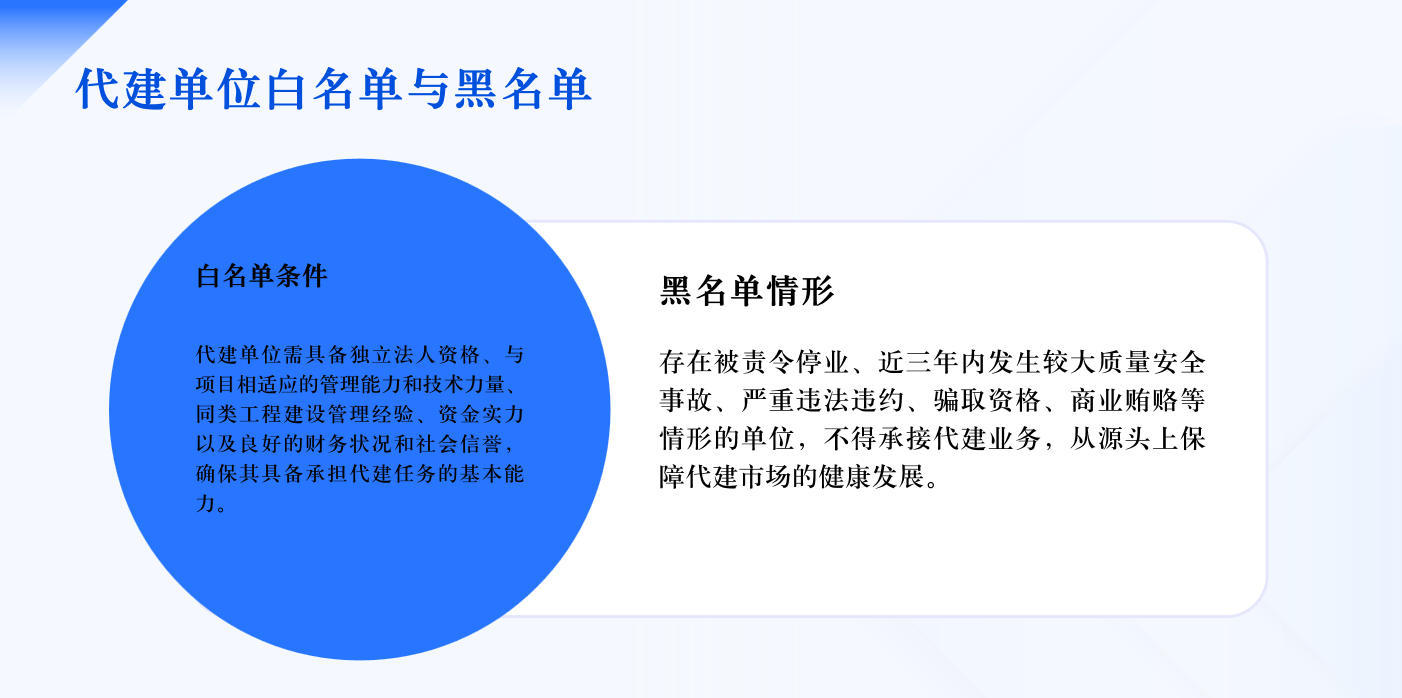 代建单位白名单与黑名单

白名单条件

代建单位需具备独立法人资格、与项目相适应的管理能力和技术力量、同类工程建设管理经验、资金实力以及良好的财务状况和社会信誉，确保其具备承担代建任务的基本能力。

黑名单情形

存在被责令停业、近三年内发生较大质量安全事故、严重违法违约、骗取资格、商业贿赂等情形的单位，不得承接代建业务，从源头上保障代建市场的健康发展。